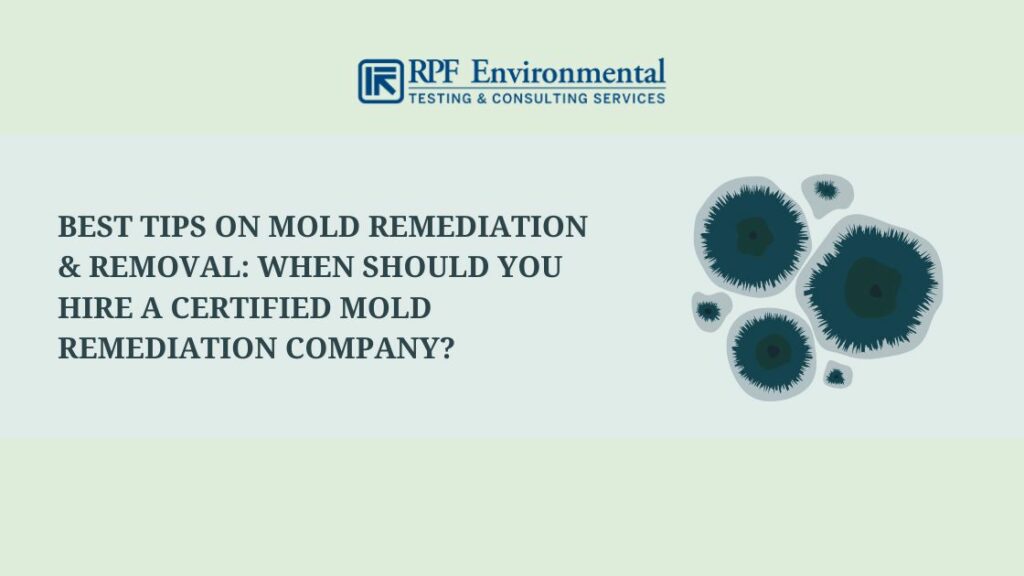 RPF Environmental
TESTING & CONSULTING SERVICES

BEST TIPS ON MOLD REMEDIATION & REMOVAL: WHEN SHOULD YOU HIRE A CERTIFIED MOLD REMEDIATION COMPANY?